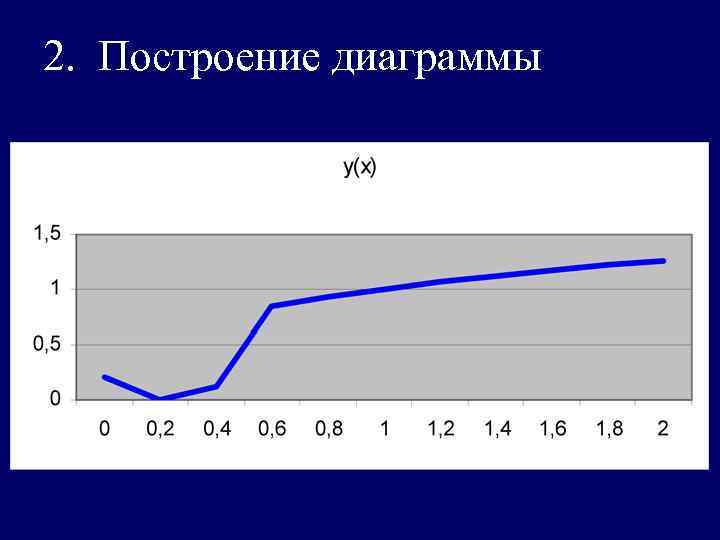 2. Построение диаграммы

y(x)

1,5
1
0,5
0

0 0,2 0,4 0,6 0,8 1 1,2 1,4 1,6 1,8 2